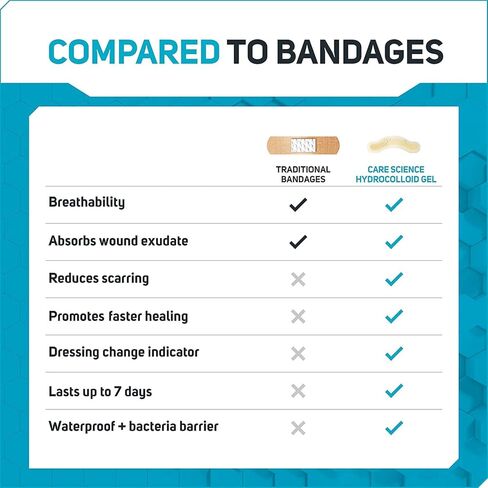 COMPARED TO BANDAGES

| | TRADITIONAL BANDAGES | CARE SCIENCE HYDROCOLLOID GEL |
|---|---|---|
| Breathability | ✓ | ✓ |
| Absorbs wound exudate | ✓ | ✓ |
| Reduces scarring | ✗ | ✓ |
| Promotes faster healing | ✗ | ✓ |
| Dressing change indicator | ✗ | ✓ |
| Lasts up to 7 days | ✗ | ✓ |
| Waterproof + bacteria barrier | ✗ | ✓ |